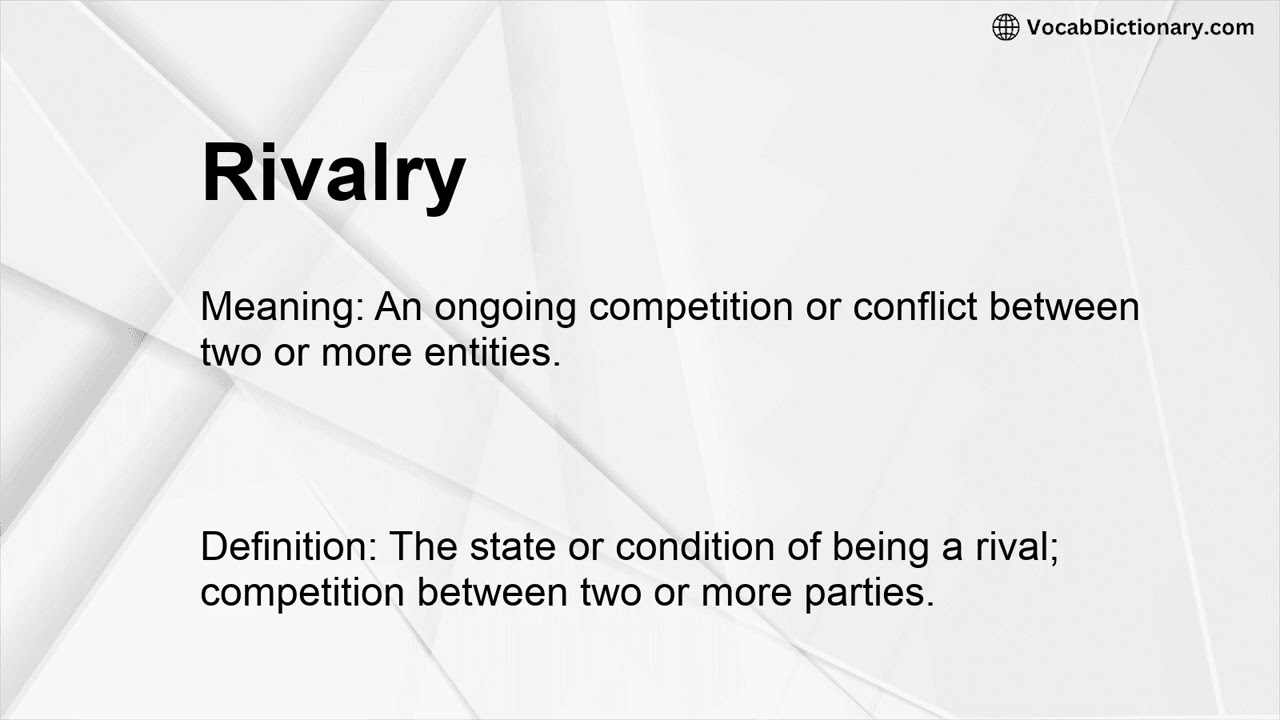 VocabDictionary.com

Rivalry

Meaning: An ongoing competition or conflict between two or more entities.

Definition: The state or condition of being a rival; competition between two or more parties.